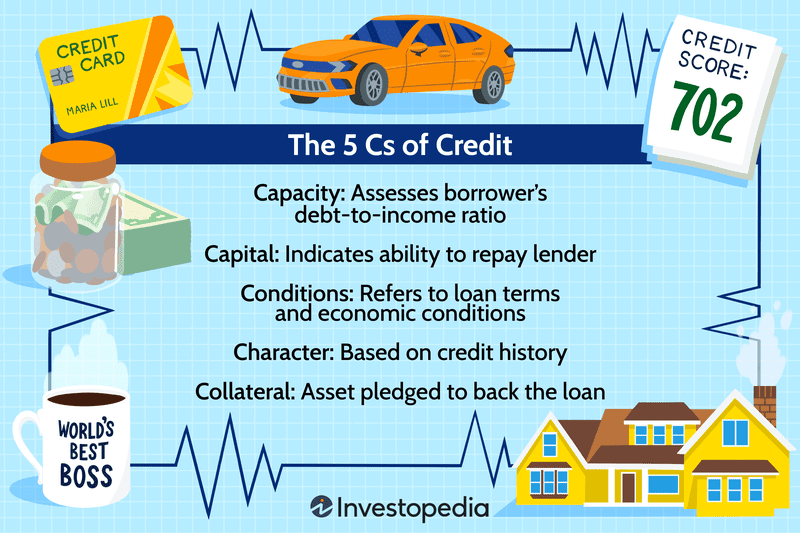 CREDIT CARD

MARIA LILL

CREDIT SCORE:
702

The 5 Cs of Credit

Capacity: Assesses borrower's debt-to-income ratio

Capital: Indicates ability to repay lender

Conditions: Refers to loan terms and economic conditions

Character: Based on credit history

Collateral: Asset pledged to back the loan

WORLD'S BEST BOSS

Investopedia